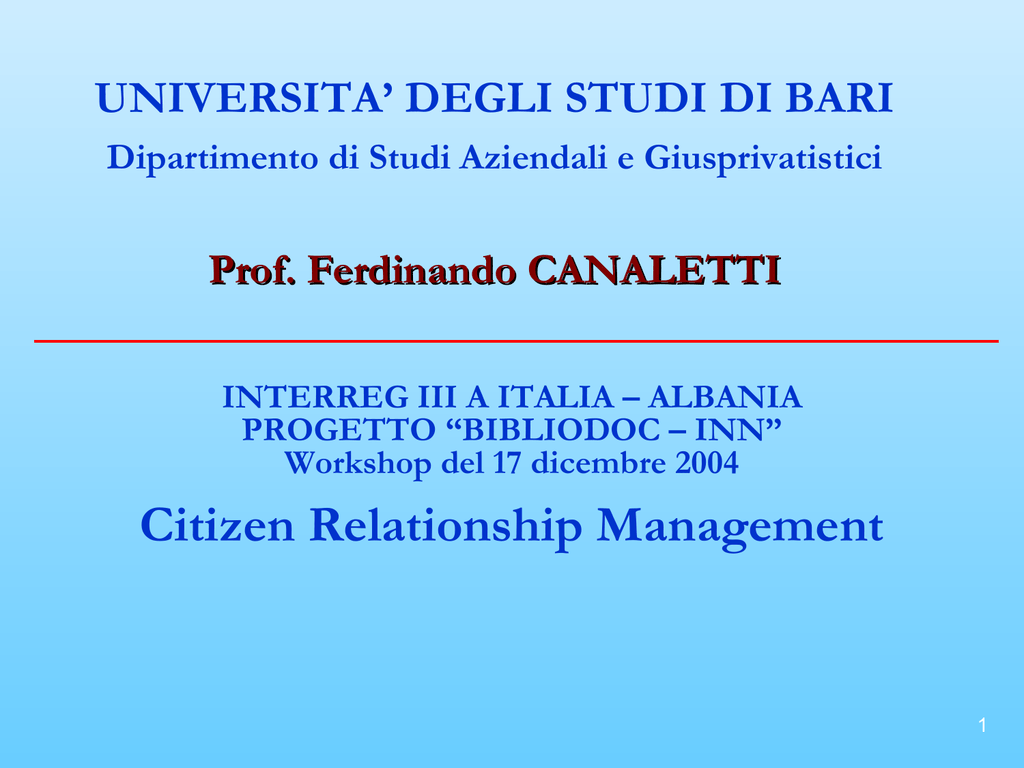 UNIVERSITA’ DEGLI STUDI DI BARI
Dipartimento di Studi Aziendali e Giusprivatistici

Prof. Ferdinando CANALETTI

INTERREG III A ITALIA – ALBANIA
PROGETTO “BIBLIODOC – INN”
Workshop del 17 dicembre 2004

Citizen Relationship Management

1